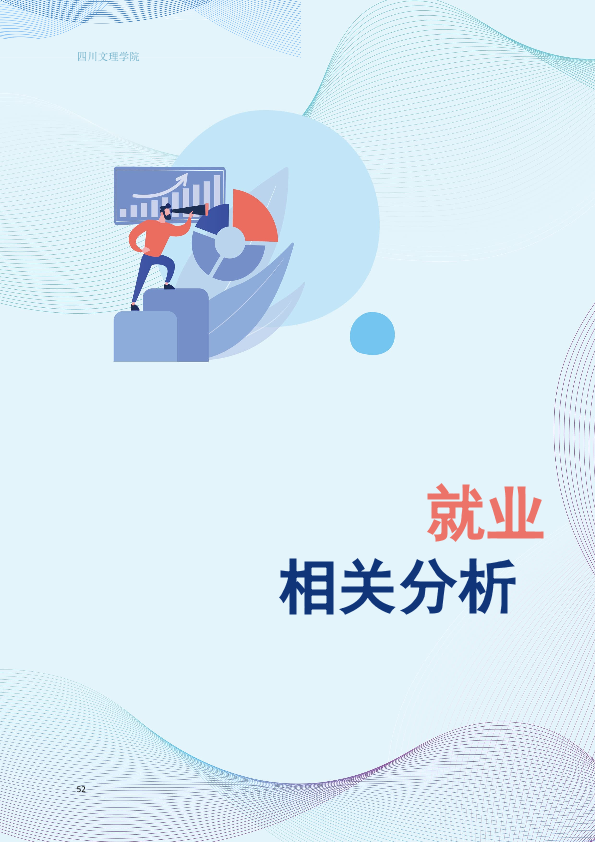 四川文理学院

就业

相关分析

52